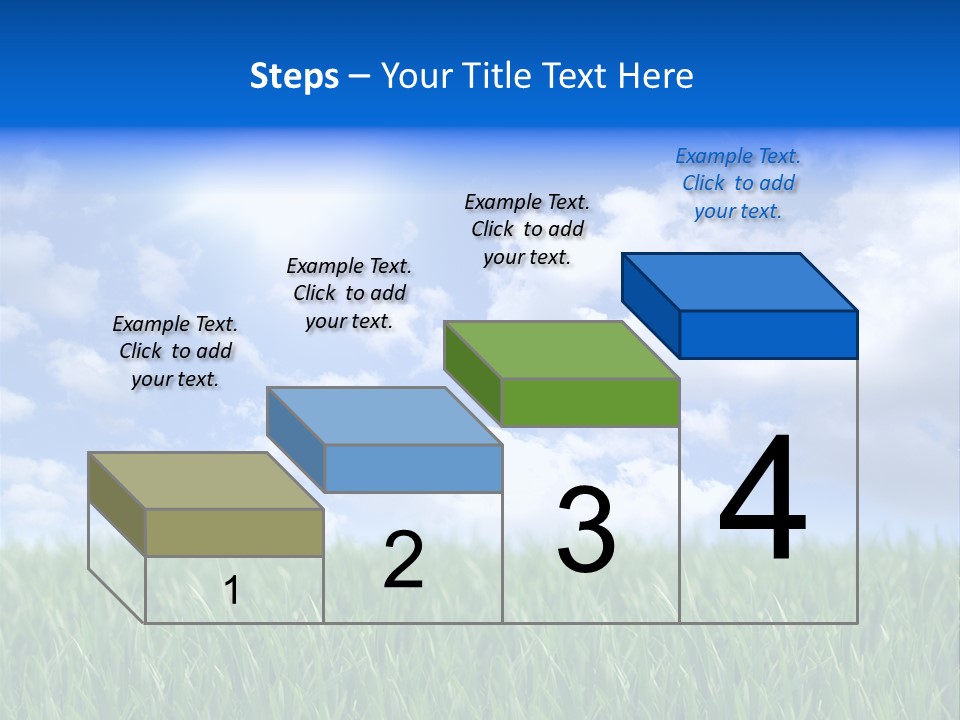 Steps – Your Title Text Here

Example Text. Click to add your text.

Example Text. Click to add your text.

Example Text. Click to add your text.

Example Text. Click to add your text.

1

2

3

4